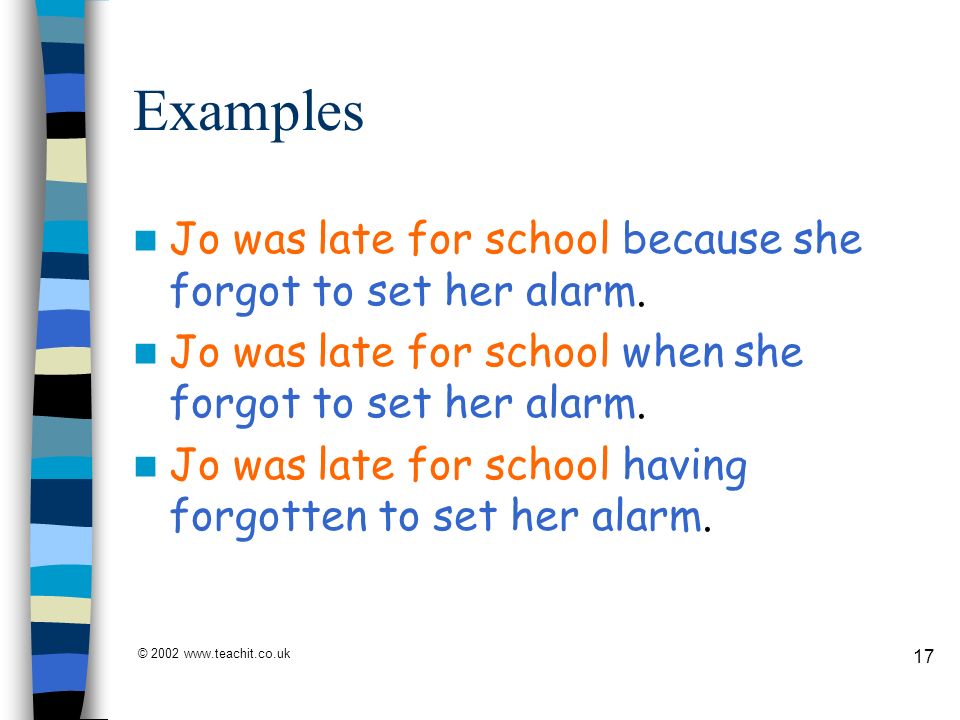 Examples

Jo was late for school because she forgot to set her alarm.

Jo was late for school when she forgot to set her alarm.

Jo was late for school having forgotten to set her alarm.

© 2002 www.teachit.co.uk

17